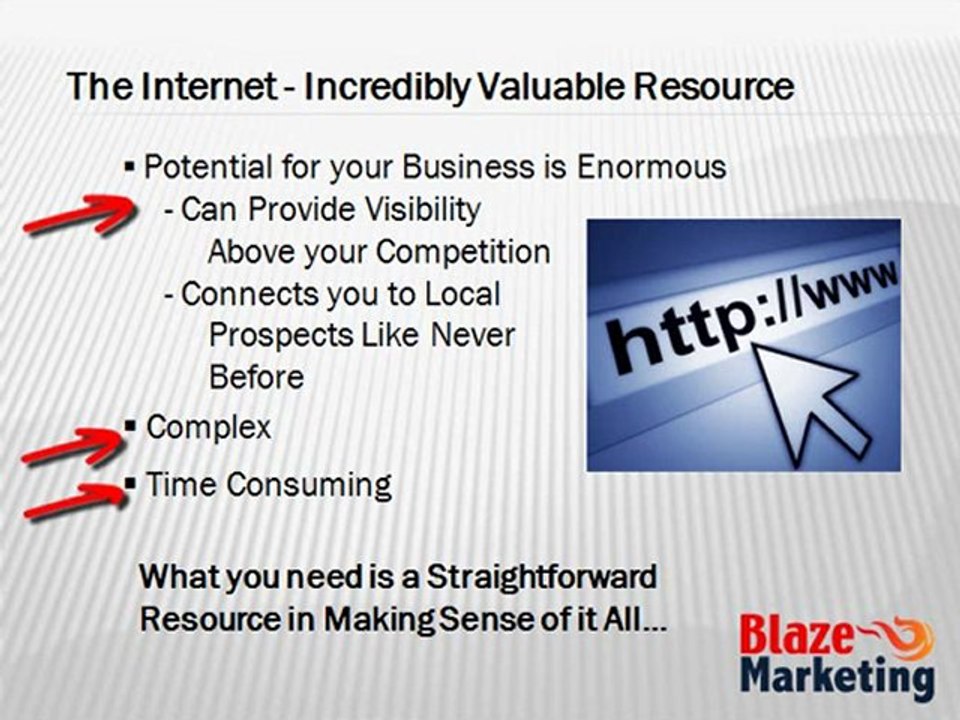 The Internet - Incredibly Valuable Resource

• Potential for your Business is Enormous

- Can Provide Visibility Above your Competition

- Connects you to Local Prospects Like Never Before

• Complex

• Time Consuming

http://www

What you need is a Straightforward Resource in Making Sense of it All...

Blaze Marketing